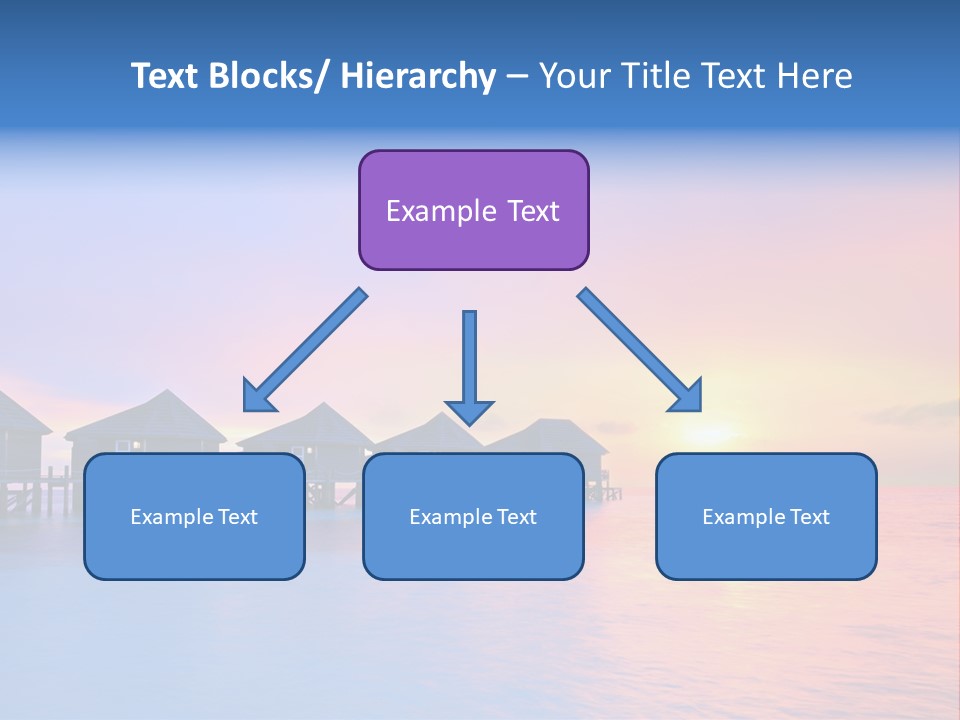 Text Blocks/ Hierarchy – Your Title Text Here

Example Text

Example Text

Example Text

Example Text